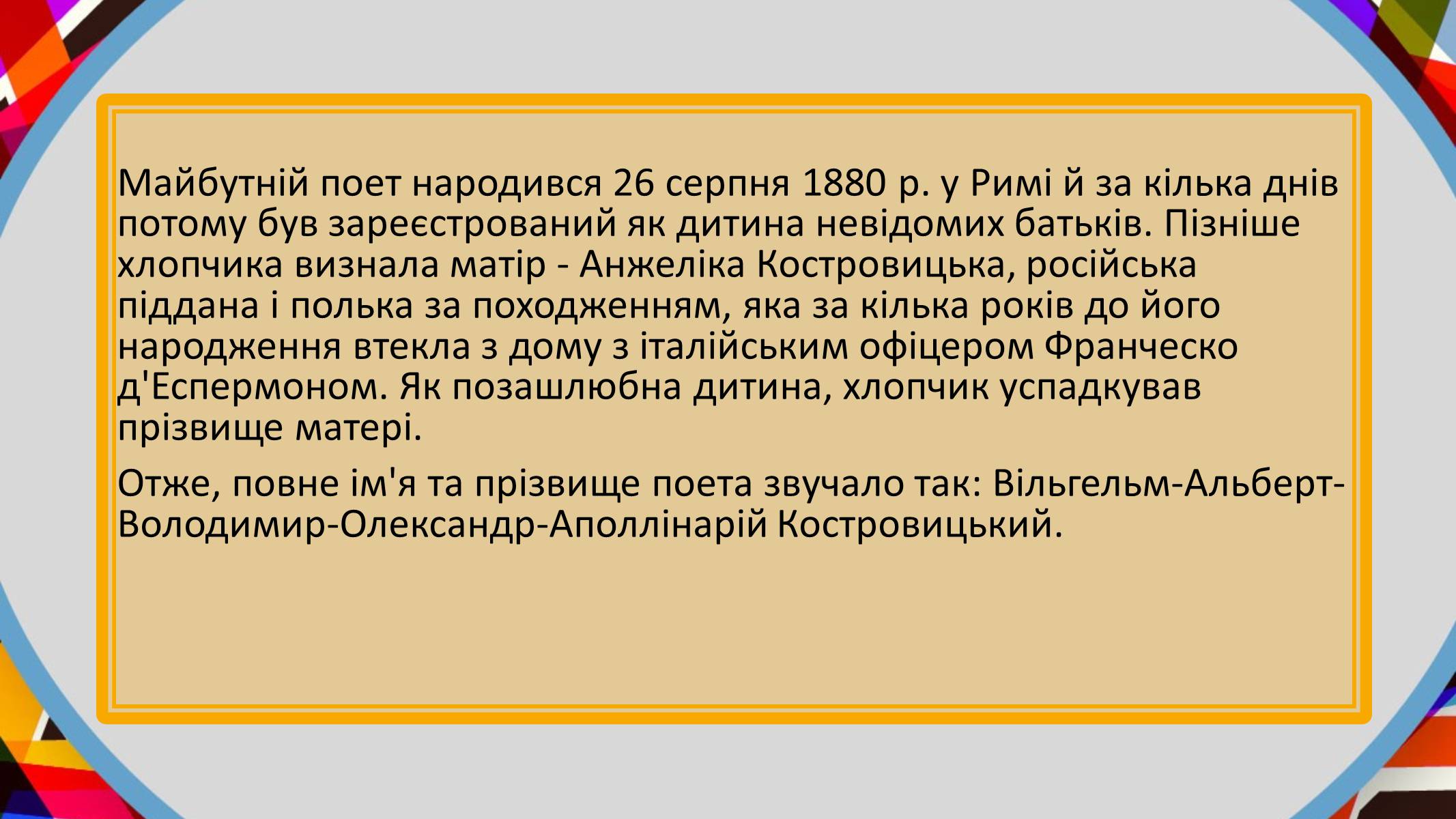 Майбутній поет народився 26 серпня 1880 р. у Римі й за кілька днів потому був зареєстрований як дитина невідомих батьків. Пізніше хлопчика визнала матір - Анжеліка Костровицька, російська піддана і полька за походженням, яка за кілька років до його народження втекла з дому з італійським офіцером Франческо д'Еспермоном. Як позашлюбна дитина, хлопчик успадкував прізвище матері.

Отже, повне ім'я та прізвище поета звучало так: Вільгельм-Альберт-Володимир-Олександр-Аполлінарій Костровицький.